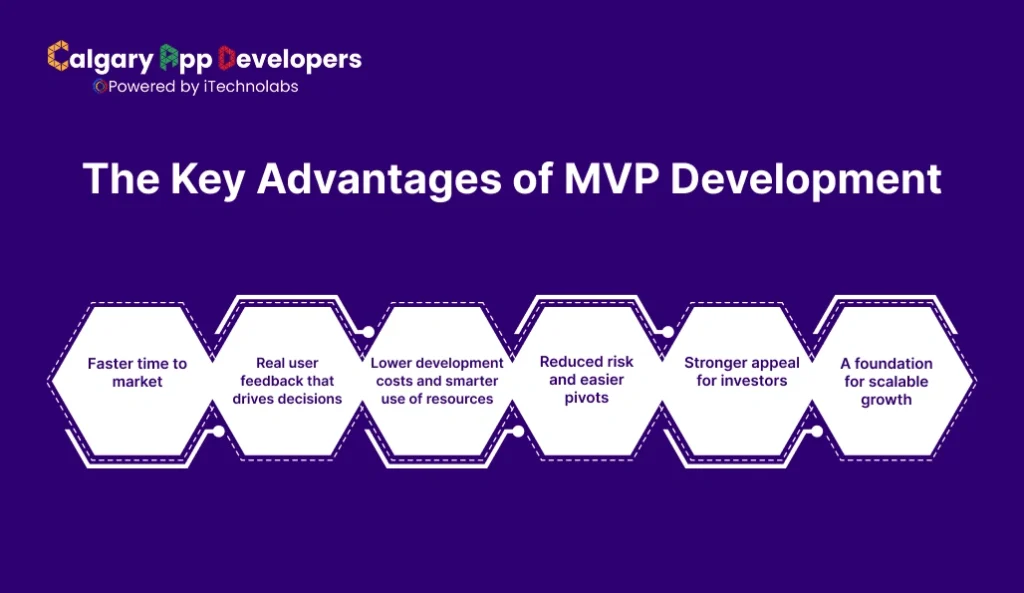 Calgary App Developers
Powered by iTechnolabs

The Key Advantages of MVP Development

Faster time to market

Real user feedback that drives decisions

Lower development costs and smarter use of resources

Reduced risk and easier pivots

Stronger appeal for investors

A foundation for scalable growth